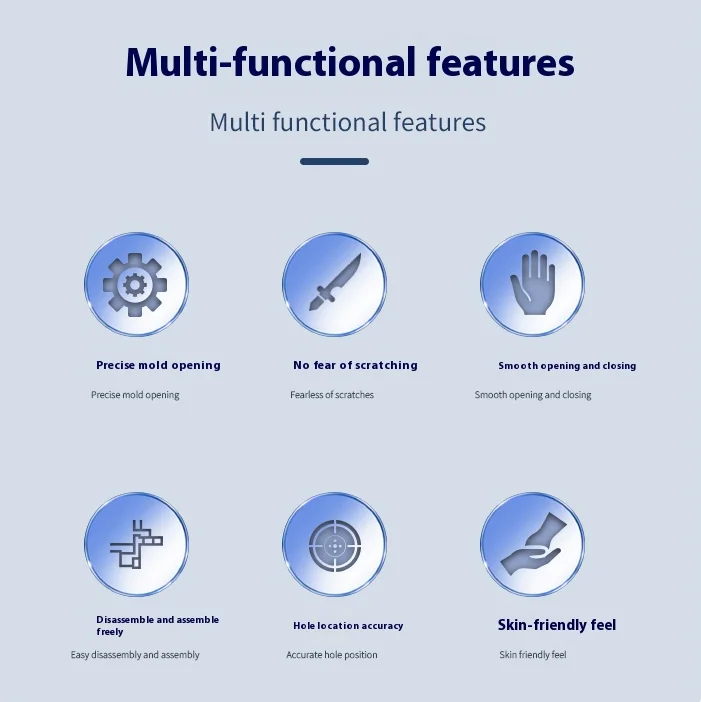 Multi-functional features

Multi functional features

Precise mold opening

Precise mold opening

No fear of scratching

Fearless of scratches

Smooth opening and closing

Smooth opening and closing

Disassemble and assemble freely

Easy disassembly and assembly

Hole location accuracy

Accurate hole position

Skin-friendly feel

Skin friendly feel